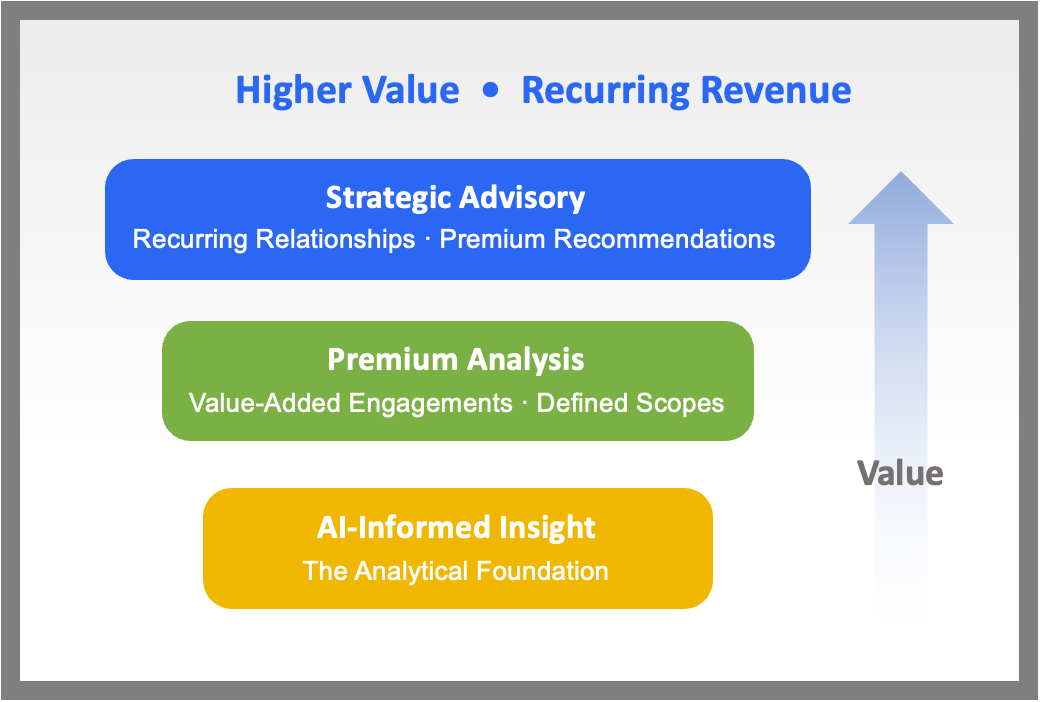 Higher Value • Recurring Revenue

Strategic Advisory
Recurring Relationships · Premium Recommendations

Premium Analysis
Value-Added Engagements · Defined Scopes

AI-Informed Insight
The Analytical Foundation

Value